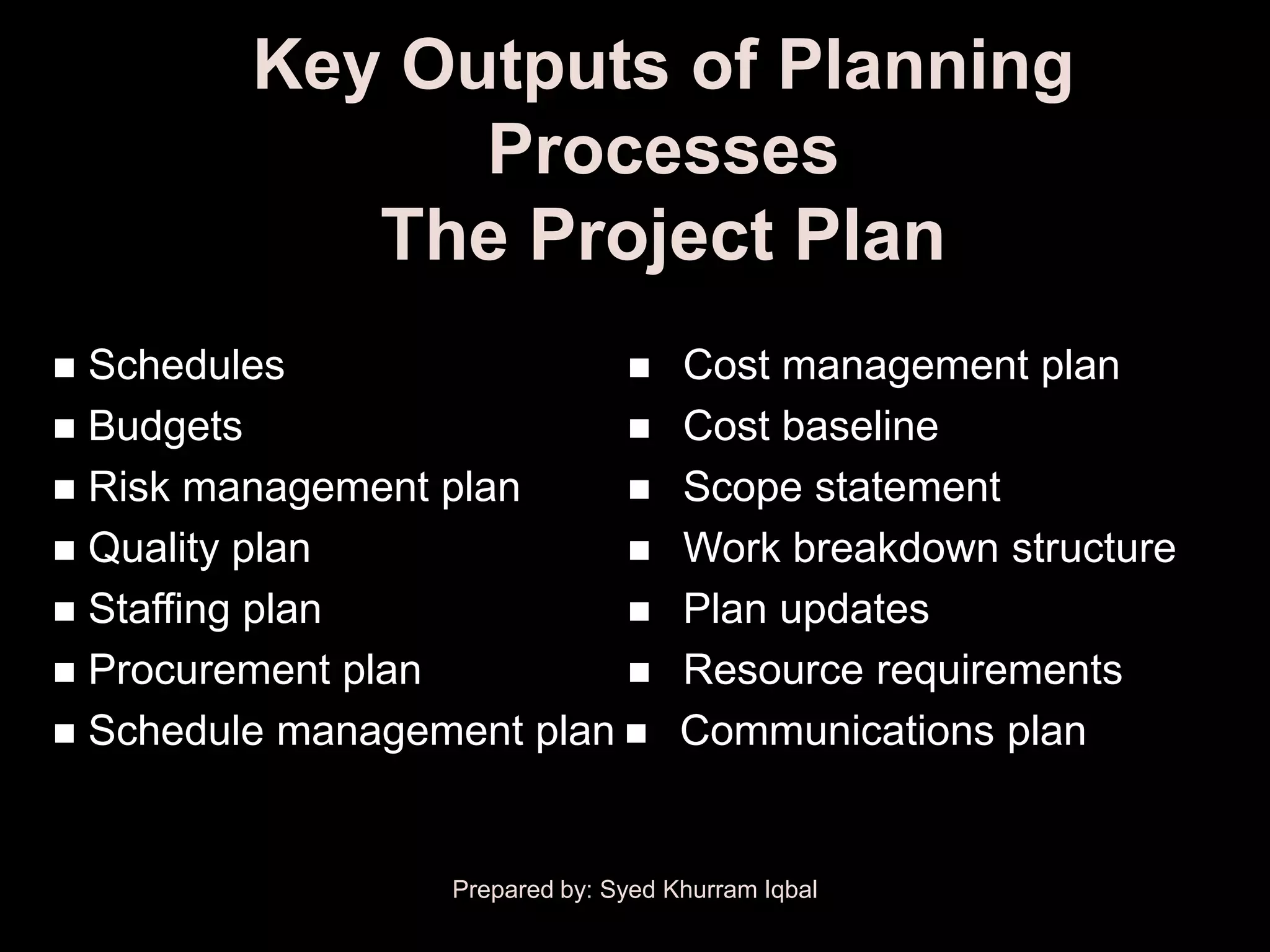 Key Outputs of Planning Processes
The Project Plan

■ Schedules
■ Budgets
■ Risk management plan
■ Quality plan
■ Staffing plan
■ Procurement plan
■ Schedule management plan

■ Cost management plan
■ Cost baseline
■ Scope statement
■ Work breakdown structure
■ Plan updates
■ Resource requirements
■ Communications plan

Prepared by: Syed Khurram Iqbal